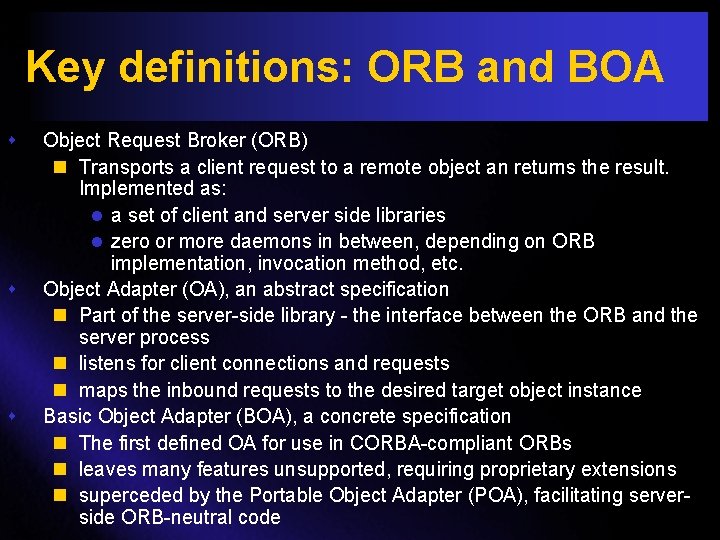 Key definitions: ORB and BOA

Object Request Broker (ORB)

Transports a client request to a remote object an returns the result. Implemented as:

a set of client and server side libraries

zero or more daemons in between, depending on ORB implementation, invocation method, etc.

Object Adapter (OA), an abstract specification

Part of the server-side library - the interface between the ORB and the server process

listens for client connections and requests

maps the inbound requests to the desired target object instance

Basic Object Adapter (BOA), a concrete specification

The first defined OA for use in CORBA-compliant ORBs

leaves many features unsupported, requiring proprietary extensions

superceded by the Portable Object Adapter (POA), facilitating server-side ORB-neutral code